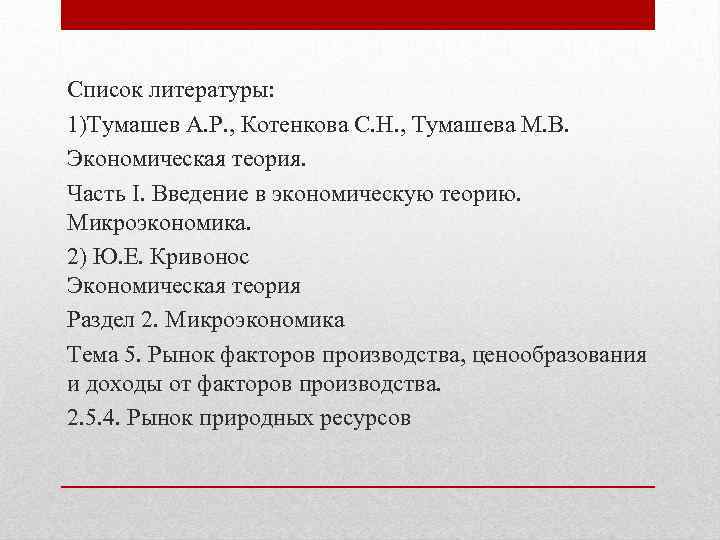 Список литературы:

1)Тумашев А.Р., Котенкова С.Н., Тумашева М.В.

Экономическая теория.

Часть I. Введение в экономическую теорию. Микроэкономика.

2) Ю.Е. Кривонос
Экономическая теория

Раздел 2. Микроэкономика

Тема 5. Рынок факторов производства, ценообразования и доходы от факторов производства.

2.5.4. Рынок природных ресурсов